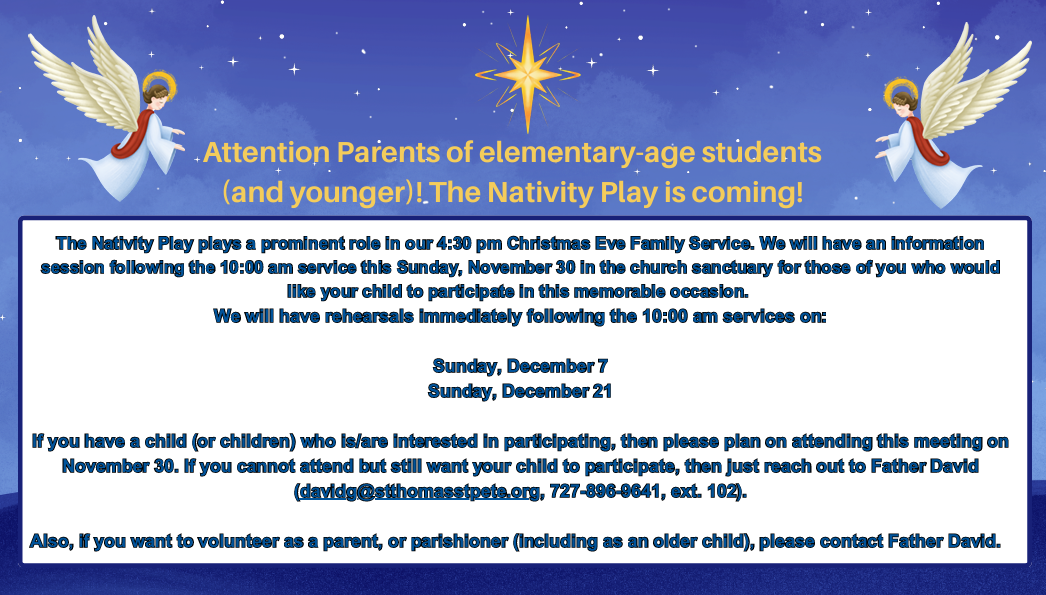 Attention Parents of elementary-age students (and younger)! The Nativity Play is coming!

The Nativity Play plays a prominent role in our 4:30 pm Christmas Eve Family Service. We will have an information session following the 10:00 am service this Sunday, November 30 in the church sanctuary for those of you who would like your child to participate in this memorable occasion.
We will have rehearsals immediately following the 10:00 am services on:

Sunday, December 7
Sunday, December 21

If you have a child (or children) who is/are interested in participating, then please plan on attending this meeting on November 30. If you cannot attend but still want your child to participate, then just reach out to Father David (davidg@stthomasstpete.org, 727-896-9641, ext. 102).

Also, if you want to volunteer as a parent, or parishioner (including as an older child), please contact Father David.